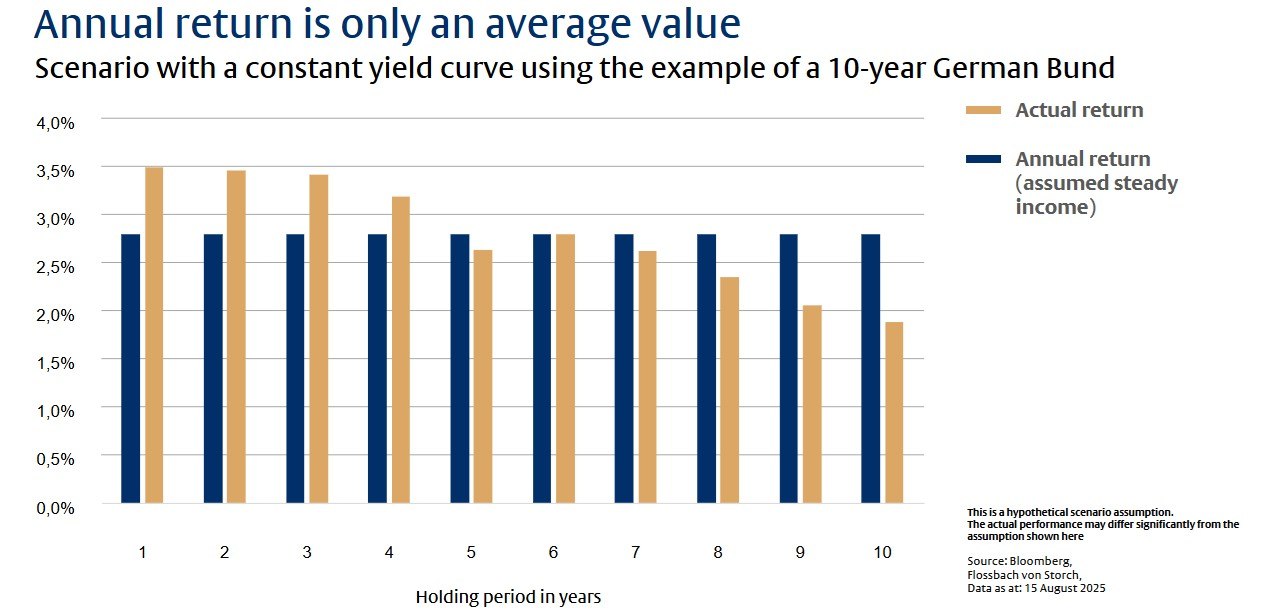 Annual return is only an average value

Scenario with a constant yield curve using the example of a 10-year German Bund

Actual return

Annual return (assumed steady income)

4,0%
3,5%
3,0%
2,5%
2,0%
1,5%
1,0%
0,5%
0,0%

1 2 3 4 5 6 7 8 9 10

Holding period in years

This is a hypothetical scenario assumption. The actual performance may differ significantly from the assumption shown here

Source: Bloomberg, Flossbach von Storch, Data as at: 15 August 2025